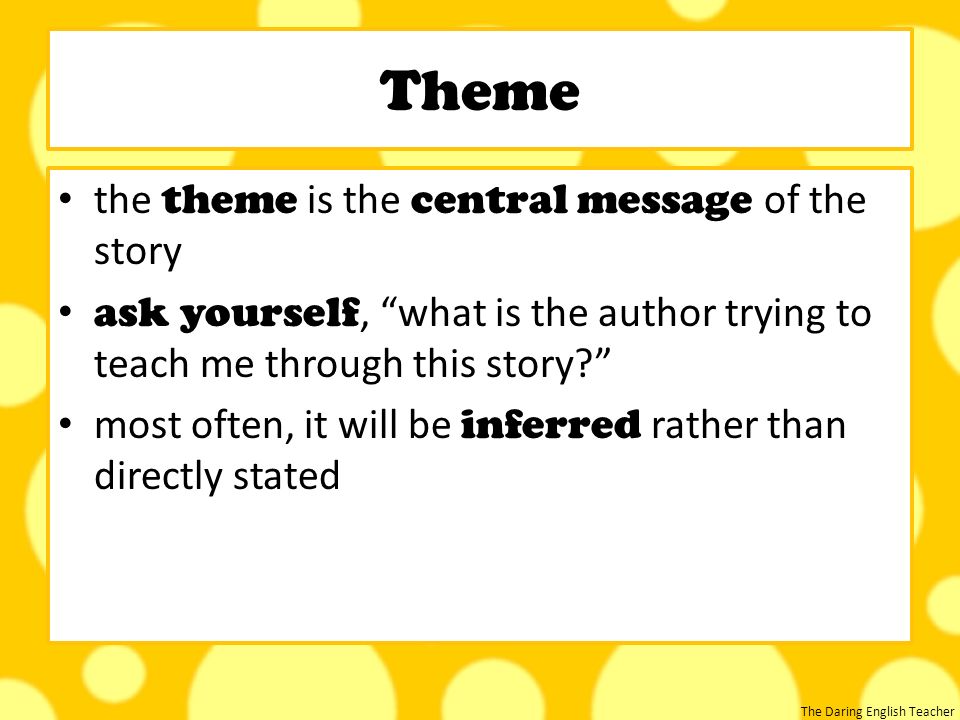 Theme

• the theme is the central message of the story
• ask yourself, “what is the author trying to teach me through this story?”
• most often, it will be inferred rather than directly stated

The Daring English Teacher